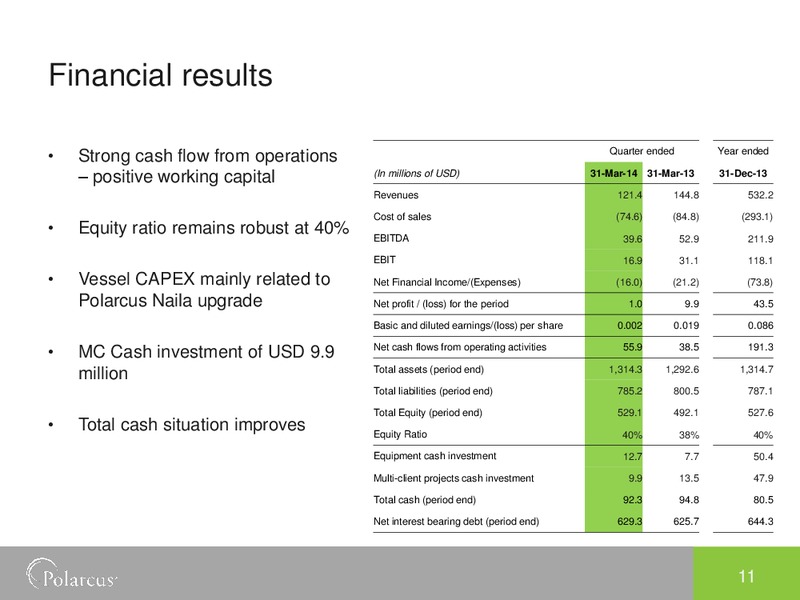 Financial results

• Strong cash flow from operations – positive working capital

• Equity ratio remains robust at 40%

• Vessel CAPEX mainly related to Polarcus Naila upgrade

• MC Cash investment of USD 9.9 million

• Total cash situation improves

| | Quarter ended | | Year ended |
|---|---|---|---|
| (In millions of USD) | 31-Mar-14 | 31-Mar-13 | 31-Dec-13 |
| Revenues | 121.4 | 144.8 | 532.2 |
| Cost of sales | (74.6) | (84.8) | (293.1) |
| EBITDA | 39.6 | 52.9 | 211.9 |
| EBIT | 16.9 | 31.1 | 118.1 |
| Net Financial Income/(Expenses) | (16.0) | (21.2) | (73.8) |
| Net profit / (loss) for the period | 1.0 | 9.9 | 43.5 |
| Basic and diluted earnings/(loss) per share | 0.002 | 0.019 | 0.086 |
| Net cash flows from operating activities | 55.9 | 38.5 | 191.3 |
| Total assets (period end) | 1,314.3 | 1,292.6 | 1,314.7 |
| Total liabilities (period end) | 785.2 | 800.5 | 787.1 |
| Total Equity (period end) | 529.1 | 492.1 | 527.6 |
| Equity Ratio | 40% | 38% | 40% |
| Equipment cash investment | 12.7 | 7.7 | 50.4 |
| Multi-client projects cash investment | 9.9 | 13.5 | 47.9 |
| Total cash (period end) | 92.3 | 94.8 | 80.5 |
| Net interest bearing debt (period end) | 629.3 | 625.7 | 644.3 |

Polarcus

11